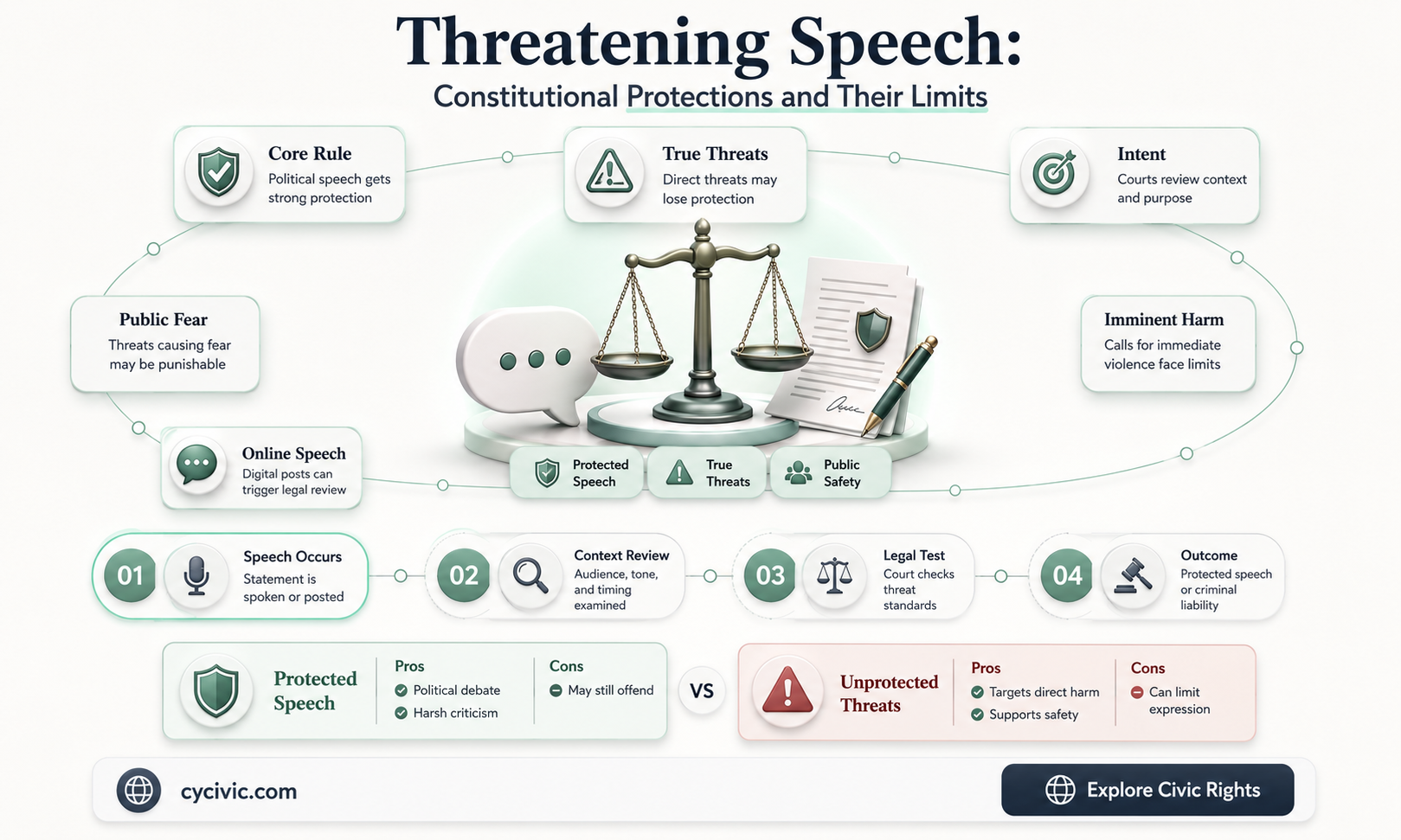 Threatening Speech:
Constitutional Protections and Their Limits

Core Rule
Political speech gets strong protection

True Threats
Direct threats may lose protection

Intent
Courts review context and purpose

Public Fear
Threats causing fear may be punishable

Imminent Harm
Calls for immediate violence face limits

Online Speech
Digital posts can trigger legal review

Protected Speech

True Threats

Public Safety

01
Speech Occurs
Statement is spoken or posted

02
Context Review
Audience, tone, and timing examined

03
Legal Test
Court checks threat standards

04
Outcome
Protected speech or criminal liability

Protected Speech
Pros
Political debate
Harsh criticism
Cons
May still offend

VS

Unprotected Threats
Pros
Targets direct harm
Supports safety
Cons
Can limit expression

cycivic.com

Explore Civic Rights